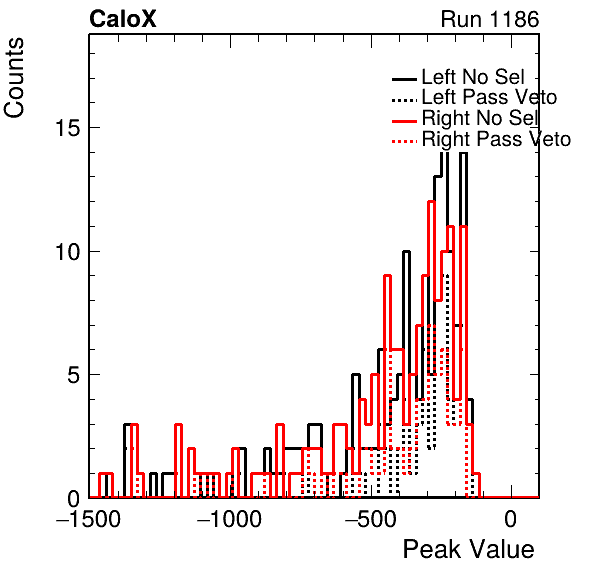 CaloX

Run 1186

Counts

Left No Sel
Left Pass Veto
Right No Sel
Right Pass Veto

15
10
5
0

−1500
−1000
−500
0

Peak Value